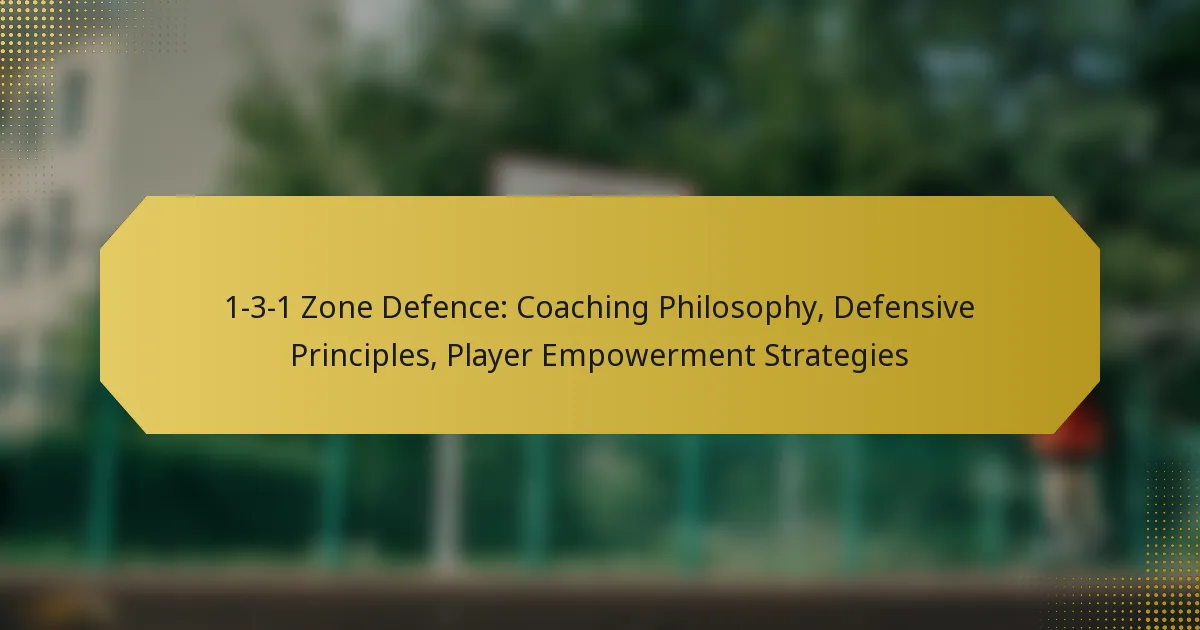 1-3-1 Zone Defence: Coaching Philosophy, Defensive Principles, Player Empowerment Strategies